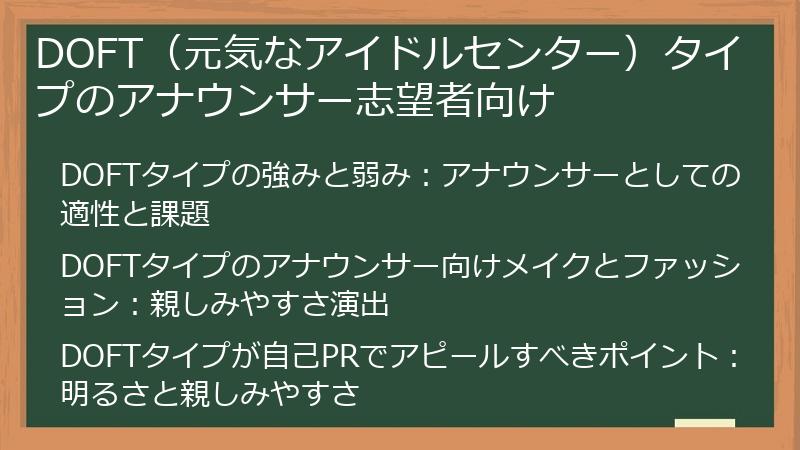 DOFT（元気なアイドルセンター）タイプのアナウンサー志望者向け

DOFTタイプの強みと弱み：アナウンサーとしての適性と課題

DOFTタイプのアナウンサー向けメイクとファッション：親しみやすさ演出

DOFTタイプが自己PRでアピールすべきポイント：明るさと親しみやすさ